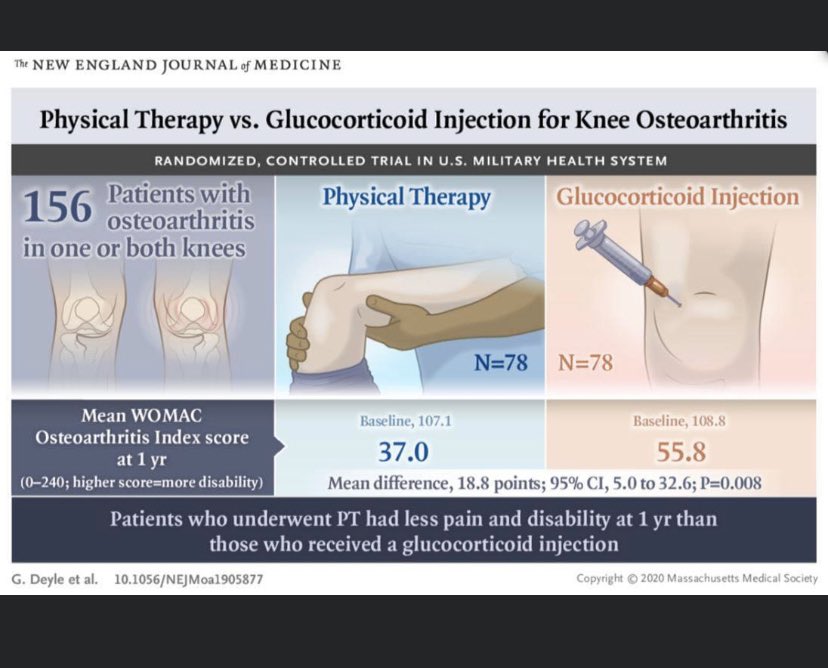 The NEW ENGLAND JOURNAL of MEDICINE

Physical Therapy vs. Glucocorticoid Injection for Knee Osteoarthritis

RANDOMIZED, CONTROLLED TRIAL IN U.S. MILITARY HEALTH SYSTEM

156 Patients with osteoarthritis in one or both knees

Physical Therapy

N=78

Glucocorticoid Injection

N=78

Mean WOMAC Osteoarthritis Index score at 1 yr
(0–240; higher score=more disability)

Baseline, 107.1
37.0

Baseline, 108.8
55.8

Mean difference, 18.8 points; 95% CI, 5.0 to 32.6; P=0.008

Patients who underwent PT had less pain and disability at 1 yr than those who received a glucocorticoid injection

G. Deyle et al. 10.1056/NEJMoa1905877

Copyright © 2020 Massachusetts Medical Society